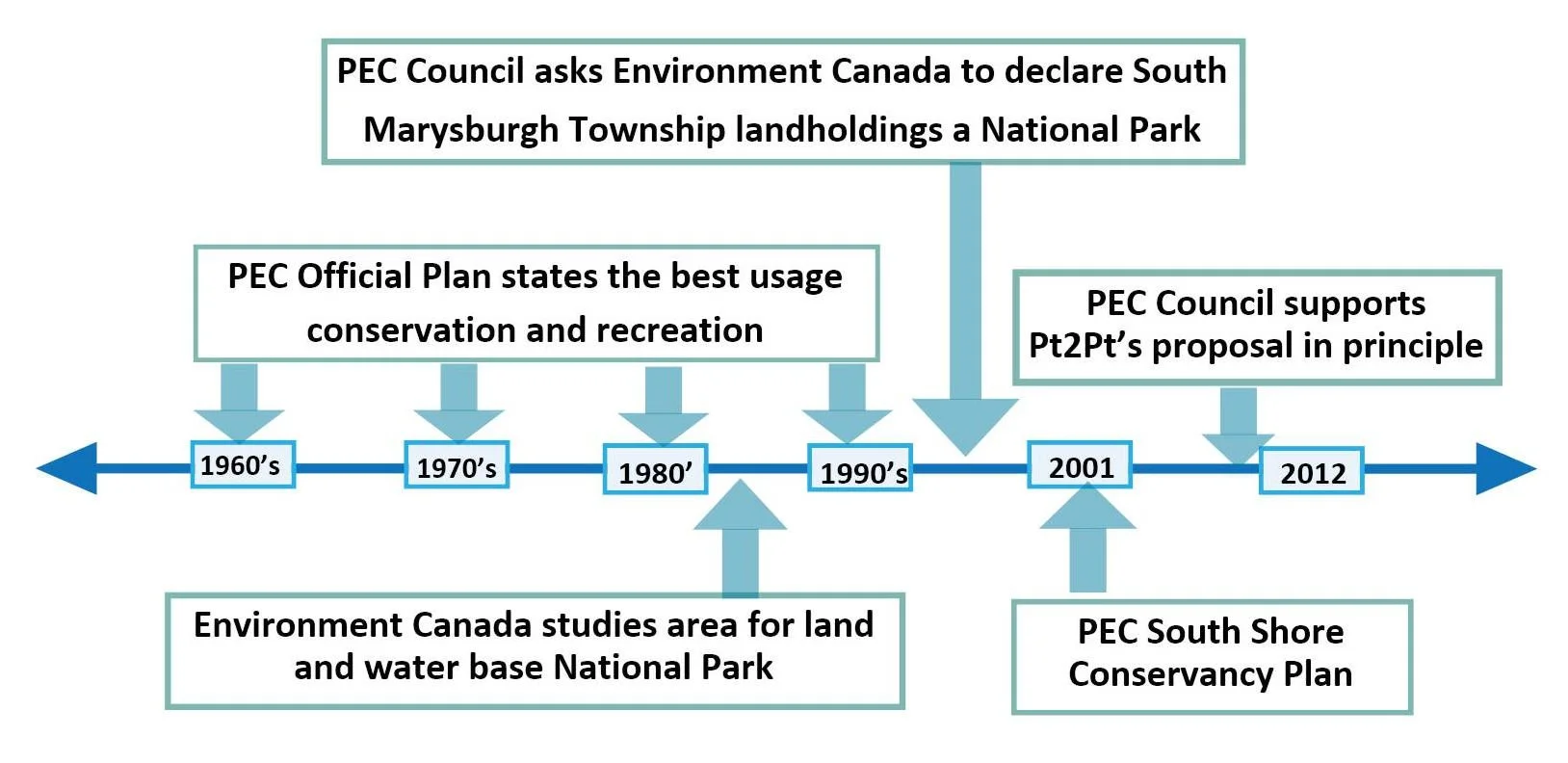 PEC Council asks Environment Canada to declare South Marysburgh Township landholdings a National Park

PEC Official Plan states the best usage conservation and recreation

PEC Council supports Pt2Pt's proposal in principle

1960's

1970's

1980'

1990's

2001

2012

Environment Canada studies area for land and water base National Park

PEC South Shore Conservancy Plan